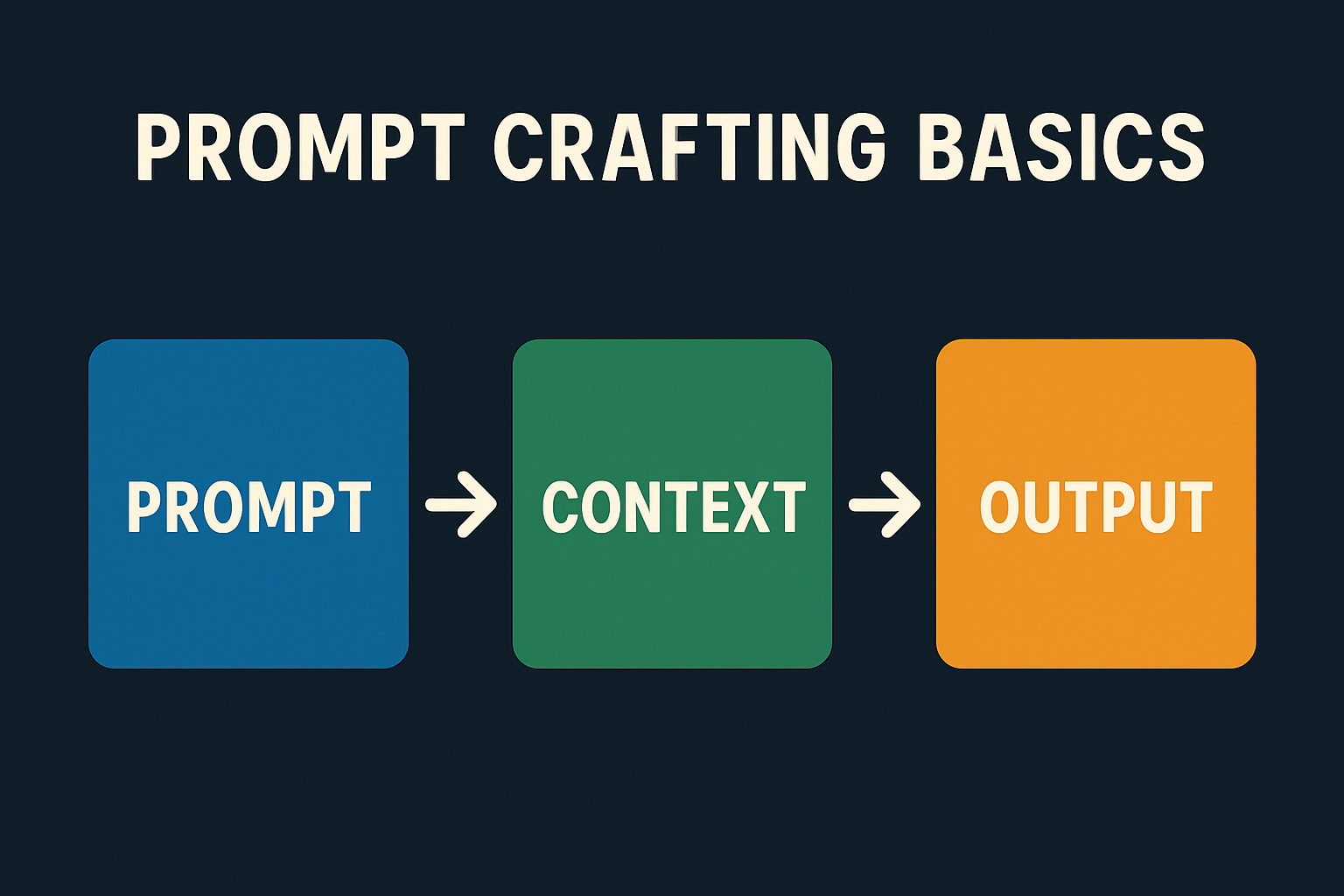 PROMPT CRAFTING BASICS

PROMPT → CONTEXT → OUTPUT